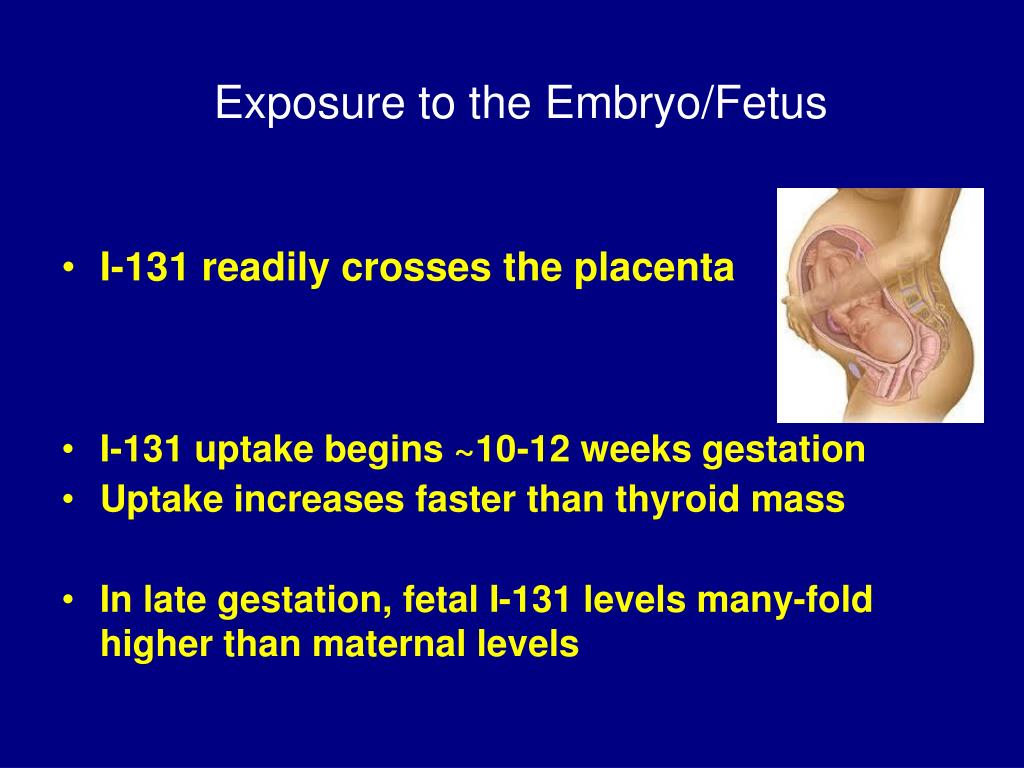 Exposure to the Embryo/Fetus

• I-131 readily crosses the placenta

• I-131 uptake begins ~10-12 weeks gestation
• Uptake increases faster than thyroid mass

• In late gestation, fetal I-131 levels many-fold higher than maternal levels